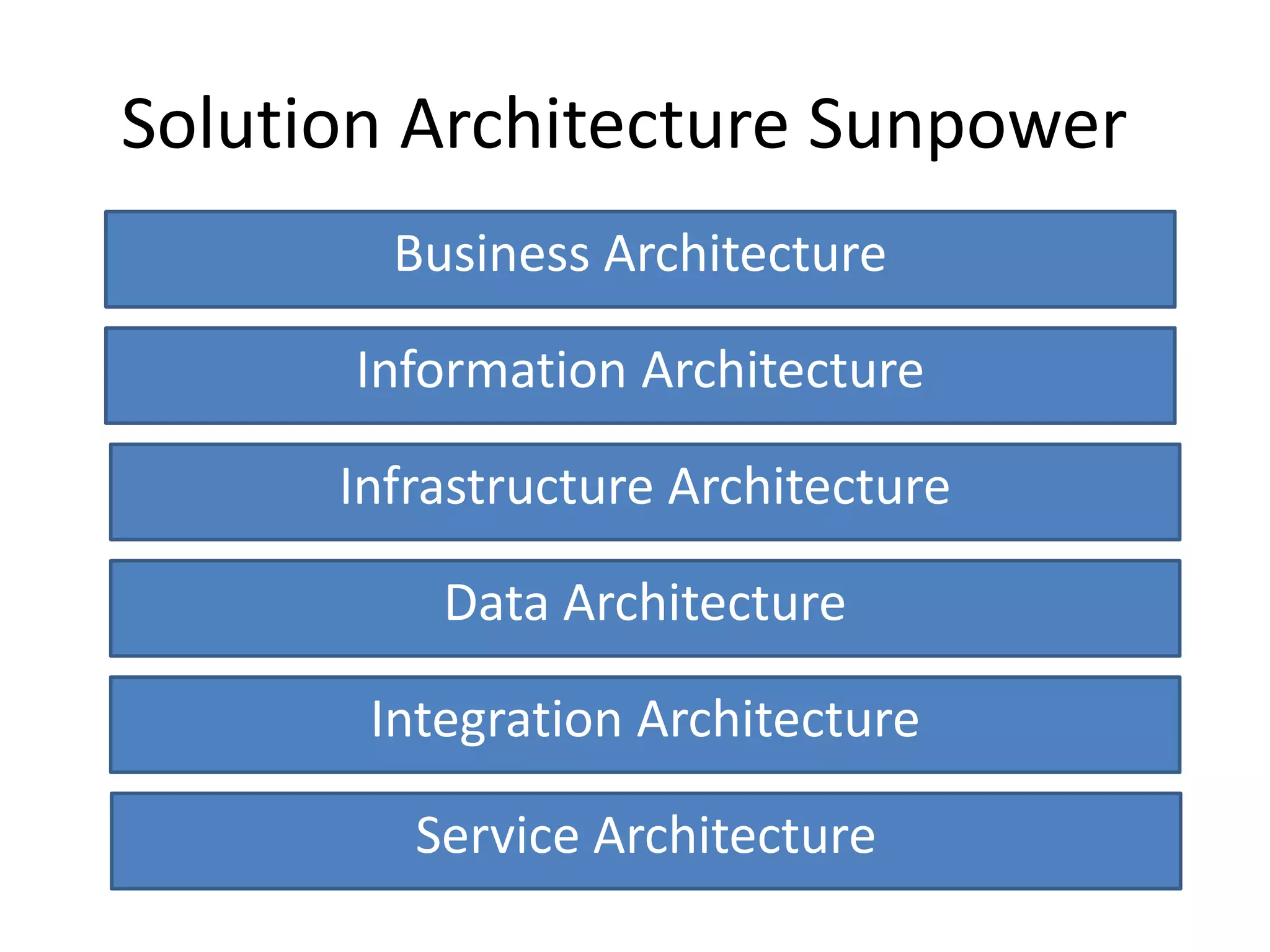 Solution Architecture Sunpower

Business Architecture

Information Architecture

Infrastructure Architecture

Data Architecture

Integration Architecture

Service Architecture